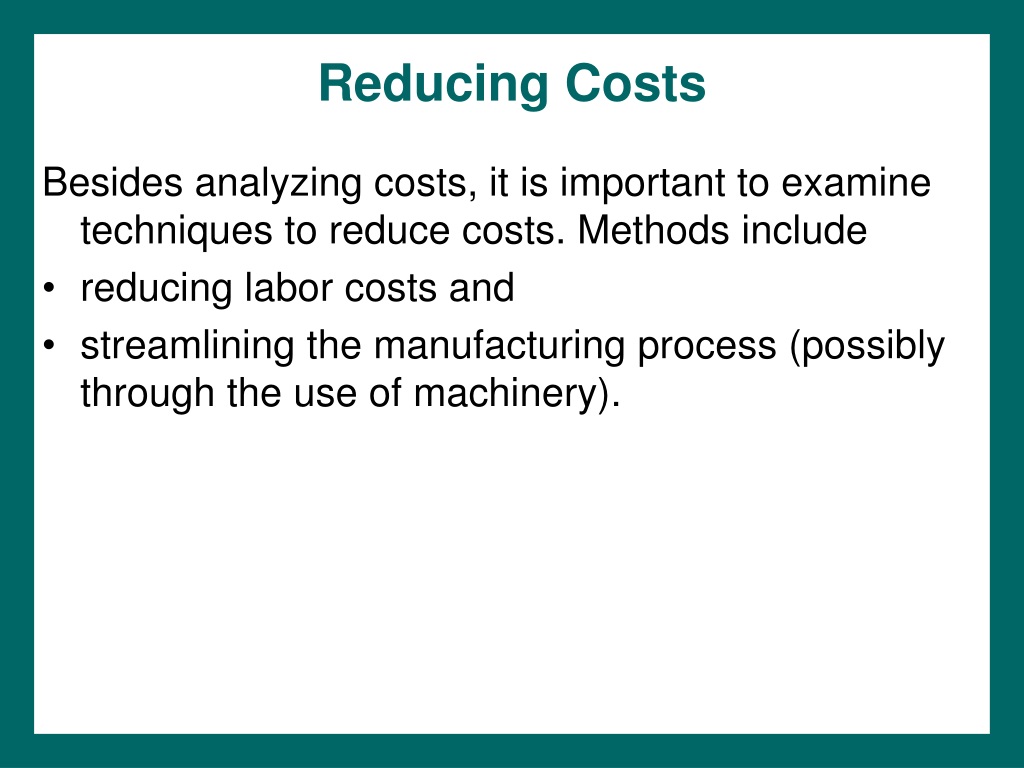 Reducing Costs

Besides analyzing costs, it is important to examine techniques to reduce costs. Methods include

• reducing labor costs and
• streamlining the manufacturing process (possibly through the use of machinery).